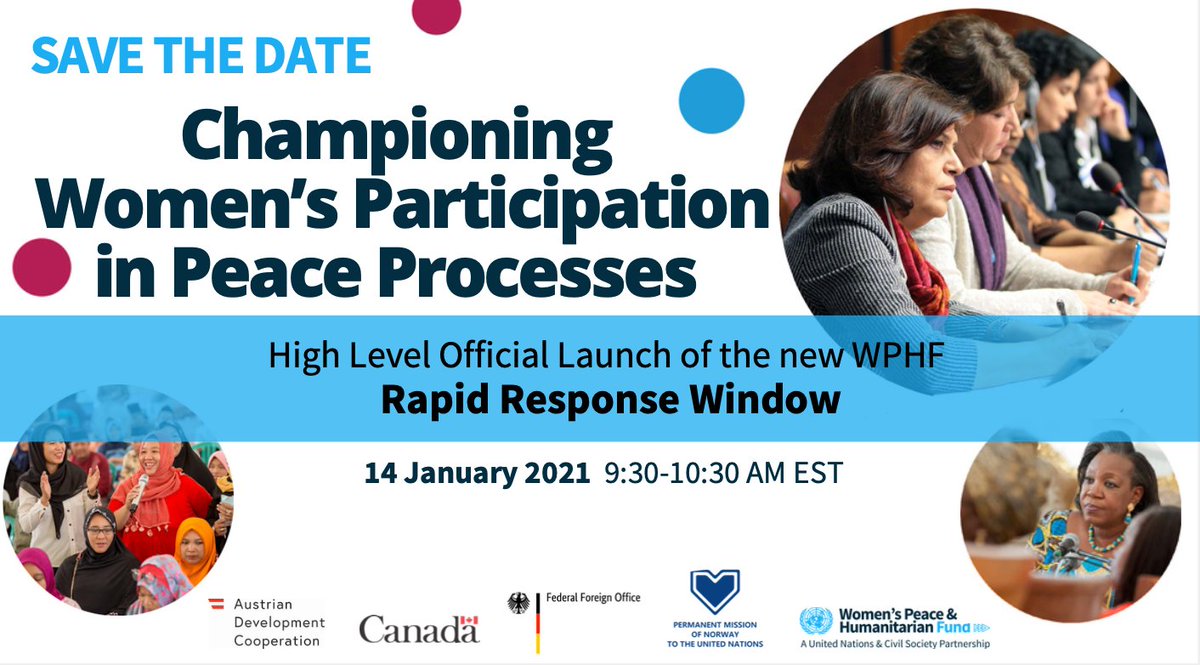 SAVE THE DATE

Championing Women's Participation in Peace Processes

High Level Official Launch of the new WPHF
Rapid Response Window

14 January 2021 9:30-10:30 AM EST

Austrian Development Cooperation

Canada

Federal Foreign Office

PERMANENT MISSION OF NORWAY TO THE UNITED NATIONS

Women's Peace & Humanitarian Fund
A United Nations & Civil Society Partnership